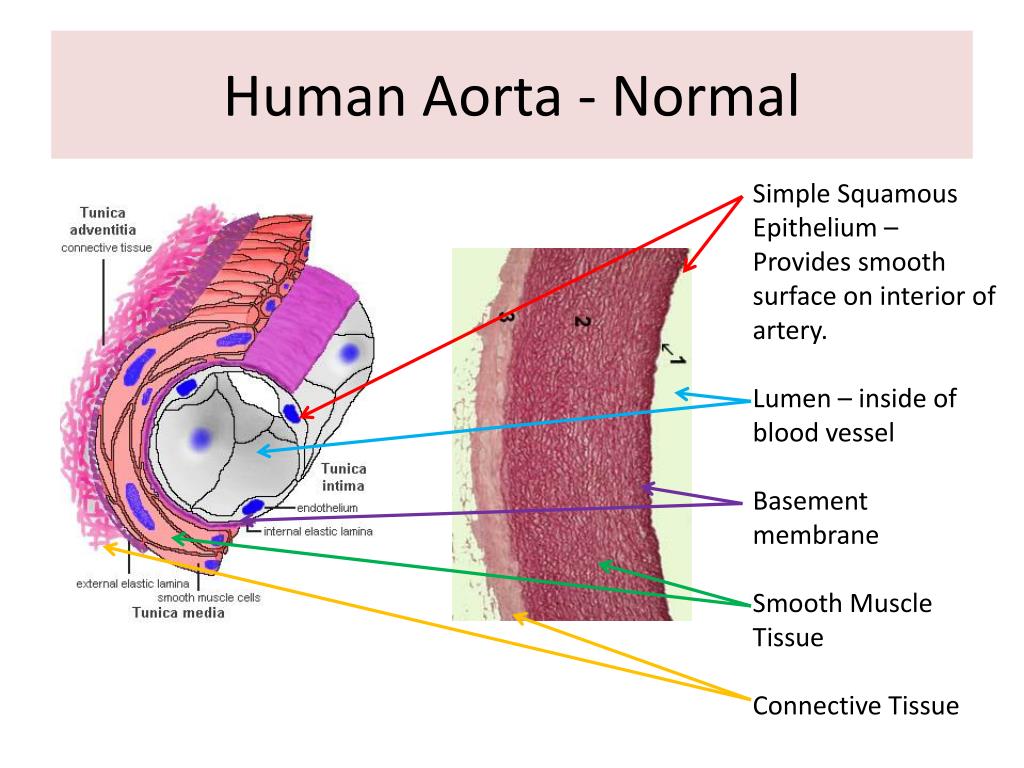 Human Aorta - Normal

Tunica adventitia
connective tissue

Tunica intima
endothelium
internal elastic lamina

external elastic lamina
smooth muscle cells
Tunica media

3
2
1

Simple Squamous Epithelium – Provides smooth surface on interior of artery.

Lumen – inside of blood vessel

Basement membrane

Smooth Muscle Tissue

Connective Tissue